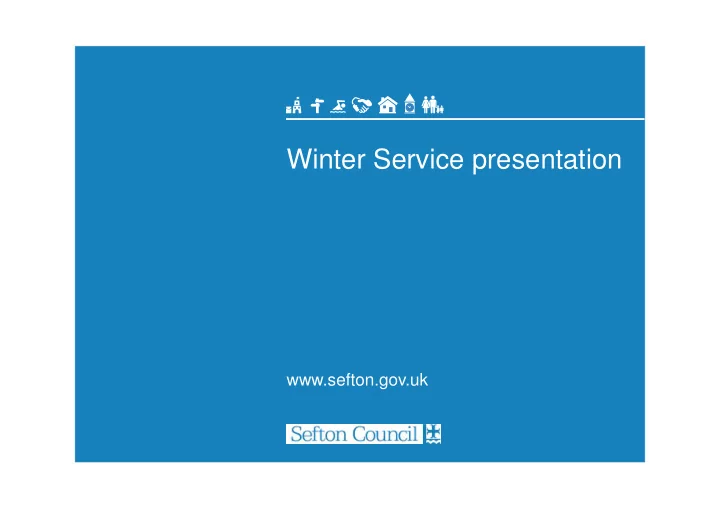 Winter Service presentation

www.sefton.gov.uk

Sefton Council